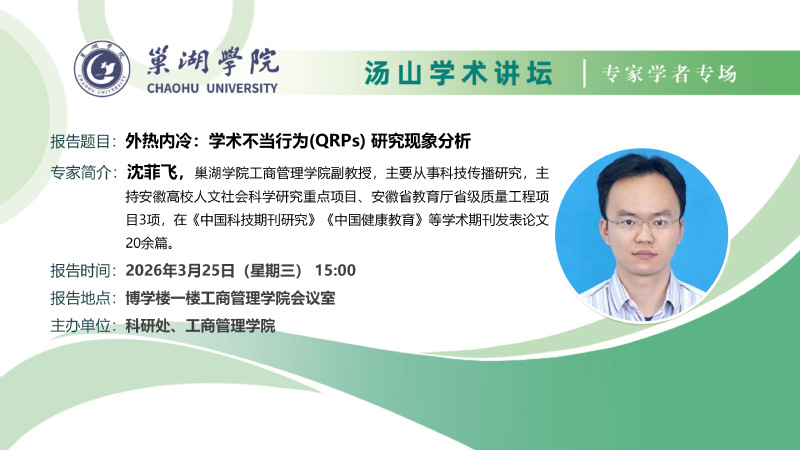 巢湖學院
CHAOHU UNIVERSITY

汤山学术讲坛 | 专家学者专场

报告题目：外热内冷：学术不当行为(QRPs) 研究现象分析

专家简介：沈菲飞，巢湖学院工商管理学院副教授，主要从事科技传播研究，主持安徽高校人文社会科学研究重点项目、安徽省教育厅省级质量工程项目3项，在《中国科技期刊研究》《中国健康教育》等学术期刊发表论文20余篇。

报告时间：2026年3月25日（星期三） 15:00

报告地点：博学楼一楼工商管理学院会议室

主办单位：科研处、工商管理学院